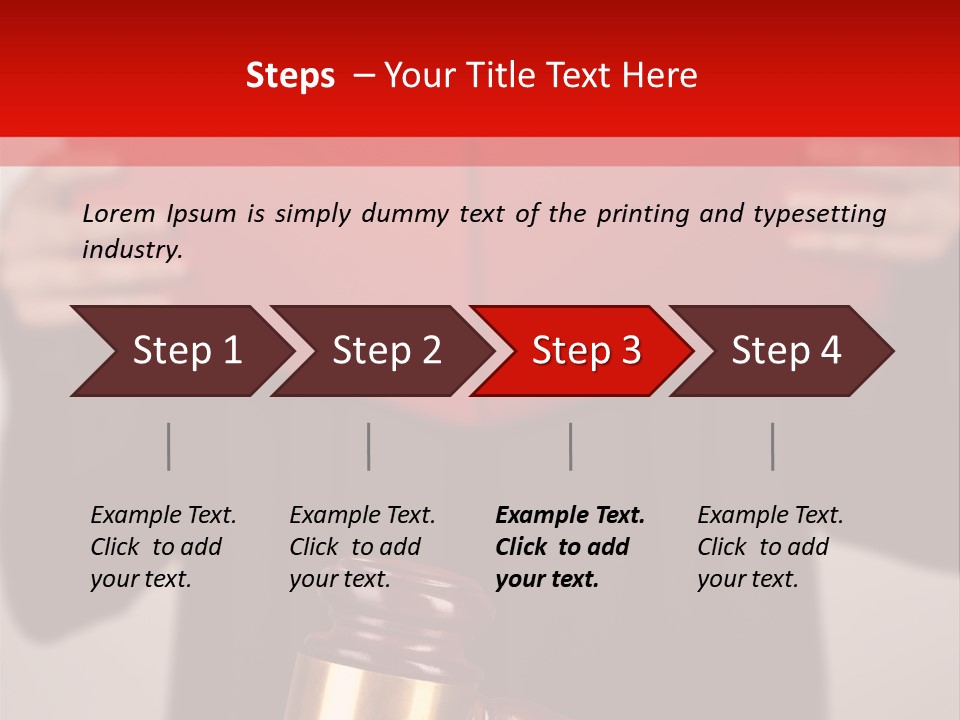 Steps – Your Title Text Here

Lorem Ipsum is simply dummy text of the printing and typesetting industry.

Step 1

Step 2

Step 3

Step 4

Example Text. Click to add your text.

Example Text. Click to add your text.

Example Text. Click to add your text.

Example Text. Click to add your text.